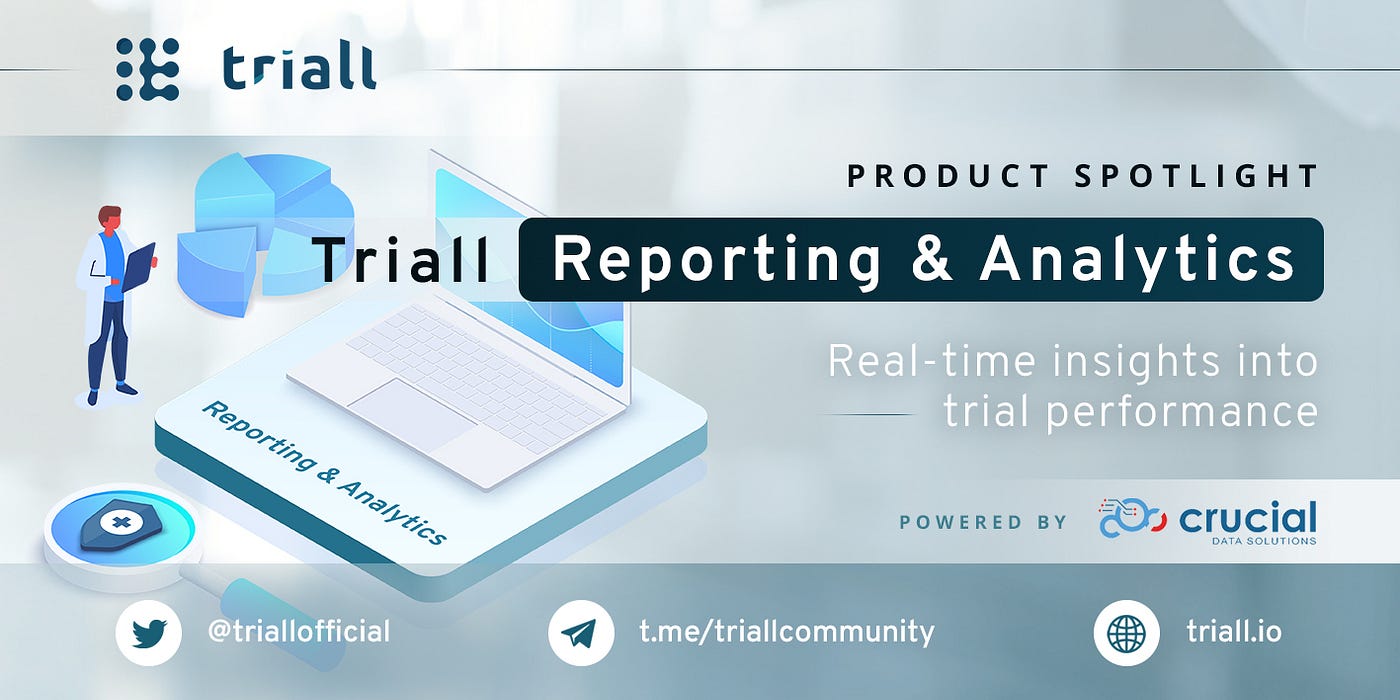 triall

PRODUCT SPOTLIGHT

Triall Reporting & Analytics

Real-time insights into trial performance

Reporting & Analytics

POWERED BY crucial DATA SOLUTIONS

@triallofficial

t.me/triallcommunity

triall.io